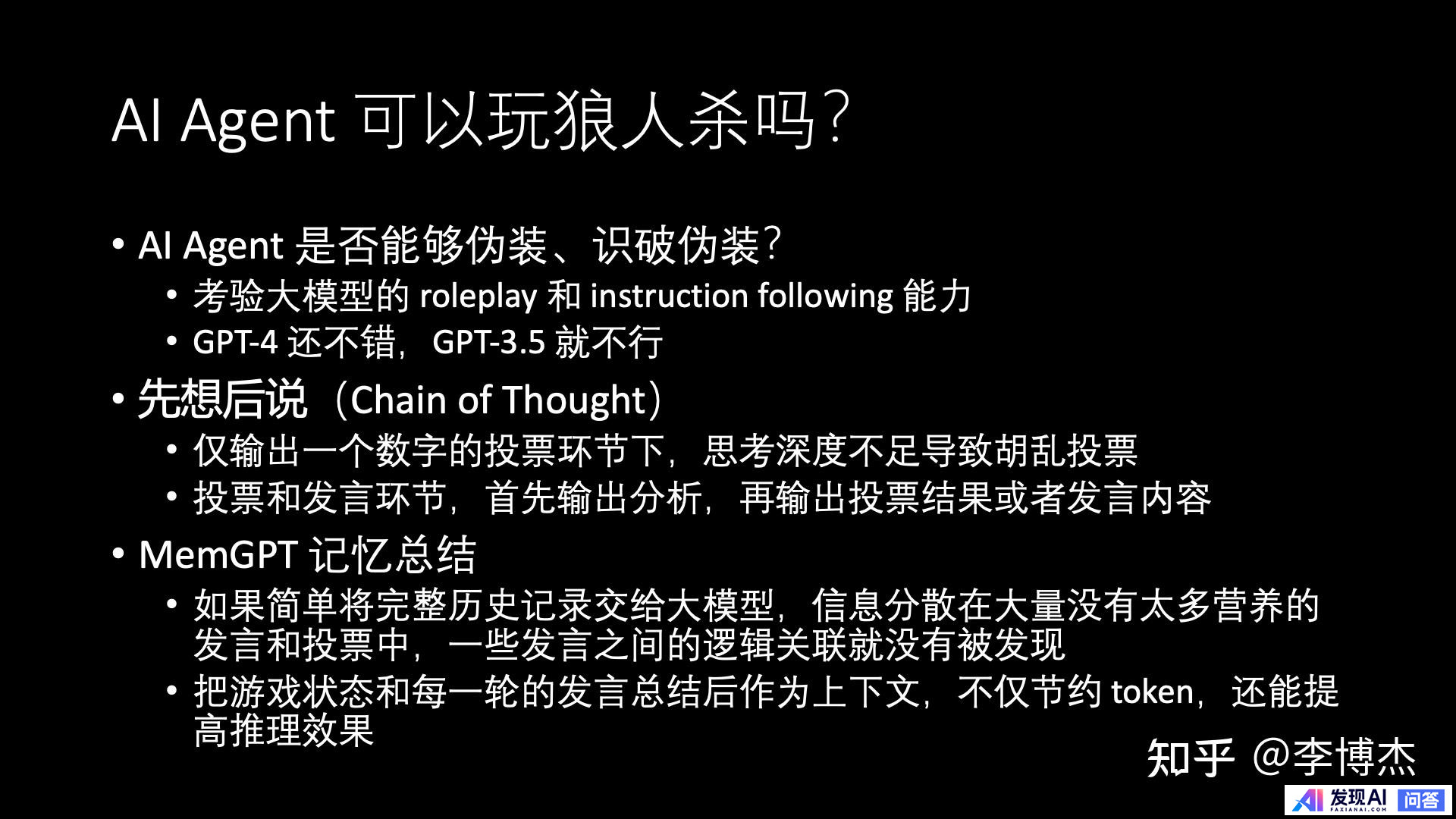 AI Agent 可以玩狼人杀吗？

• AI Agent 是否能够伪装、识破伪装？
  • 考验大模型的 roleplay 和 instruction following 能力
  • GPT-4 还不错，GPT-3.5 就不行
• 先想后说（Chain of Thought）
  • 仅输出一个数字的投票环节下，思考深度不足导致胡乱投票
  • 投票和发言环节，首先输出分析，再输出投票结果或者发言内容
• MemGPT 记忆总结
  • 如果简单将完整历史记录交给大模型，信息分散在大量没有太多营养的发言和投票中，一些发言之间的逻辑关联就没有被发现
  • 把游戏状态和每一轮的发言总结后作为上下文，不仅节约 token，还能提高推理效果

知乎 @李博杰

AI 发现AI 问答
FAXIANAI.COM